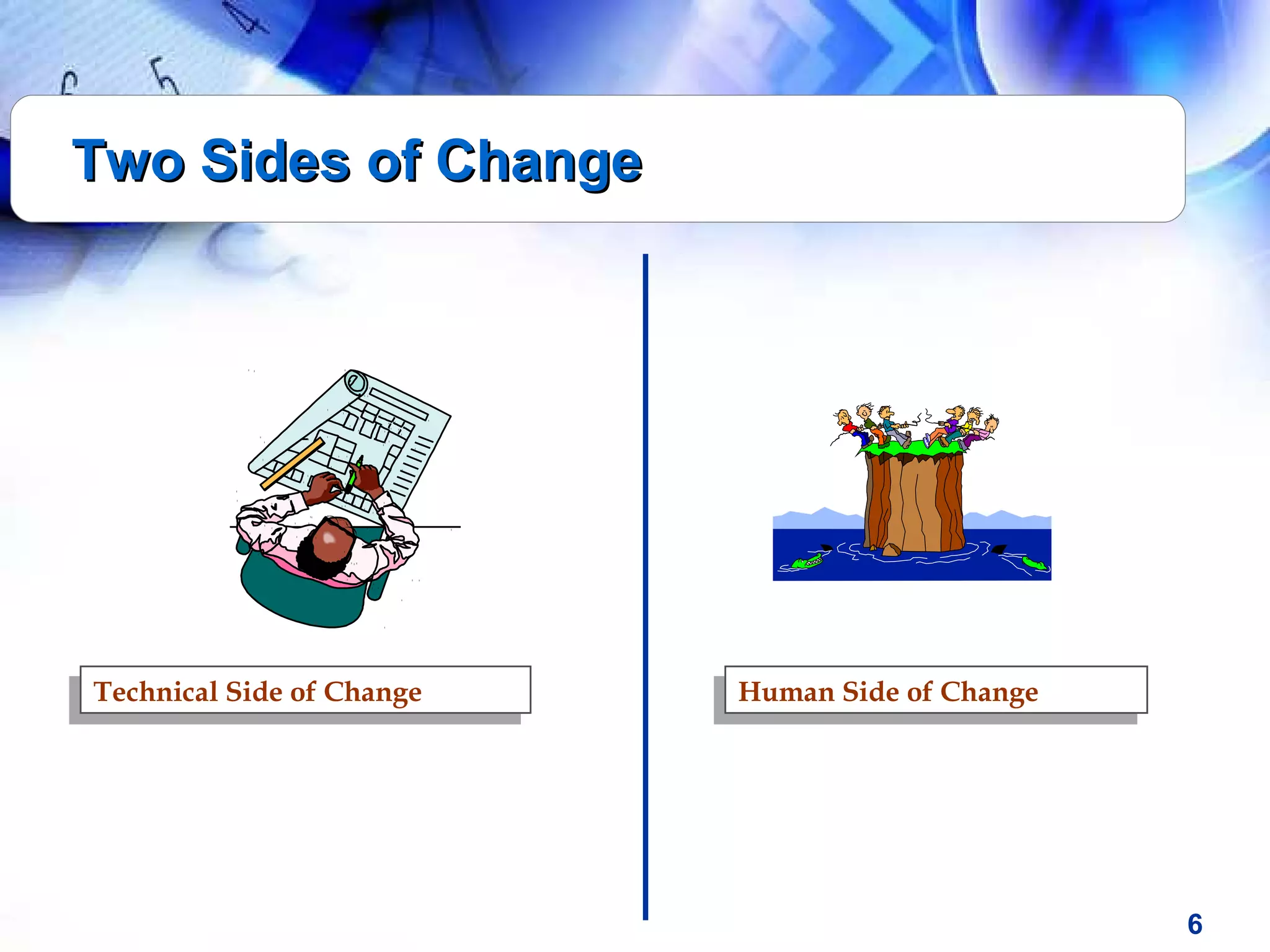 Two Sides of Change

Technical Side of Change

Human Side of Change

6